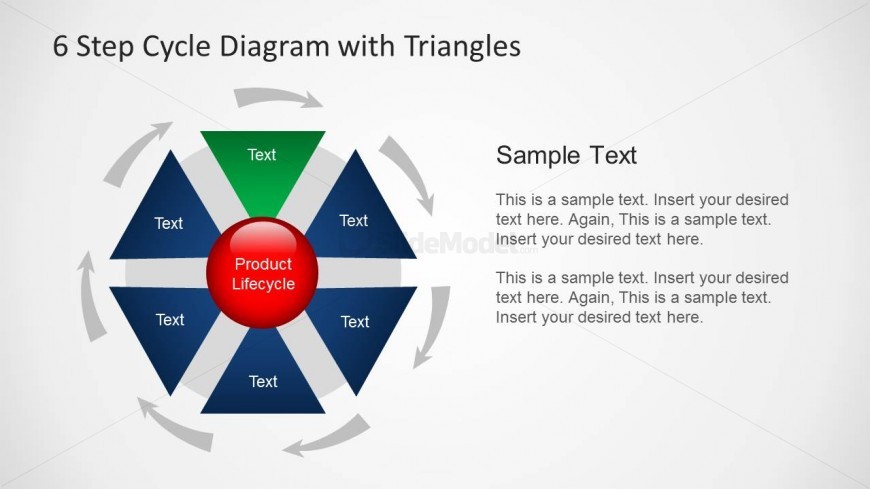 6 Step Cycle Diagram with Triangles

Text

Text

Text

Product Lifecycle

Text

Text

Text

SlideModel.com

Sample Text

This is a sample text. Insert your desired text here. Again, This is a sample text. Insert your desired text here.

This is a sample text. Insert your desired text here. Again, This is a sample text. Insert your desired text here.